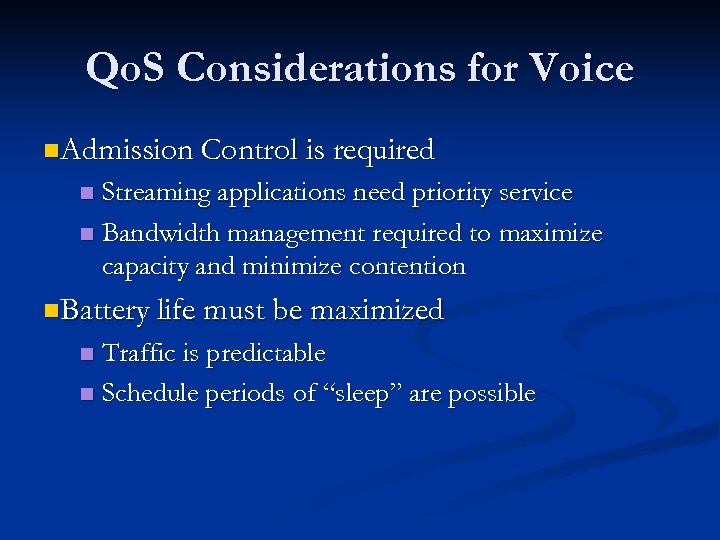 QoS Considerations for Voice

Admission Control is required

Streaming applications need priority service

Bandwidth management required to maximize capacity and minimize contention

Battery life must be maximized

Traffic is predictable

Schedule periods of “sleep” are possible